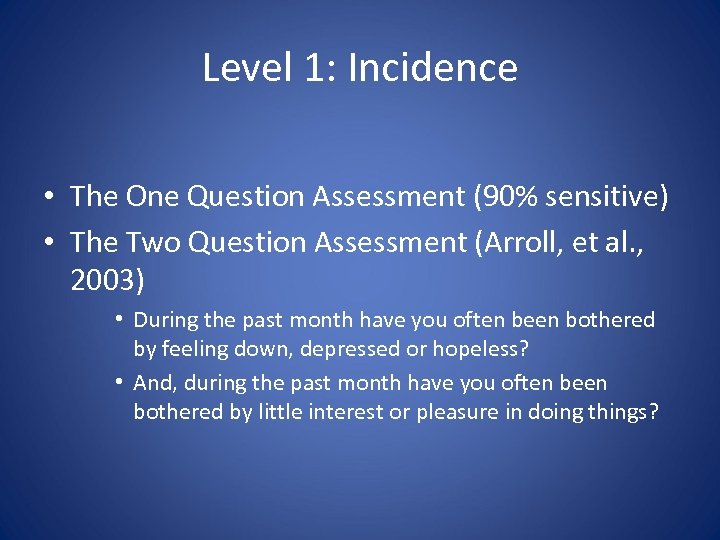 Level 1: Incidence

• The One Question Assessment (90% sensitive)
• The Two Question Assessment (Arroll, et al., 2003)
  • During the past month have you often been bothered by feeling down, depressed or hopeless?
  • And, during the past month have you often been bothered by little interest or pleasure in doing things?